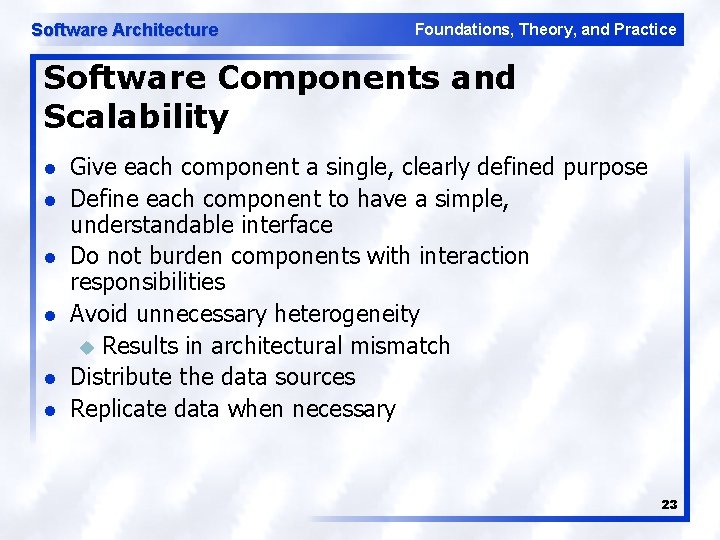 Software Architecture

Foundations, Theory, and Practice

Software Components and Scalability

- Give each component a single, clearly defined purpose
- Define each component to have a simple, understandable interface
- Do not burden components with interaction responsibilities
- Avoid unnecessary heterogeneity
  - Results in architectural mismatch
- Distribute the data sources
- Replicate data when necessary

23